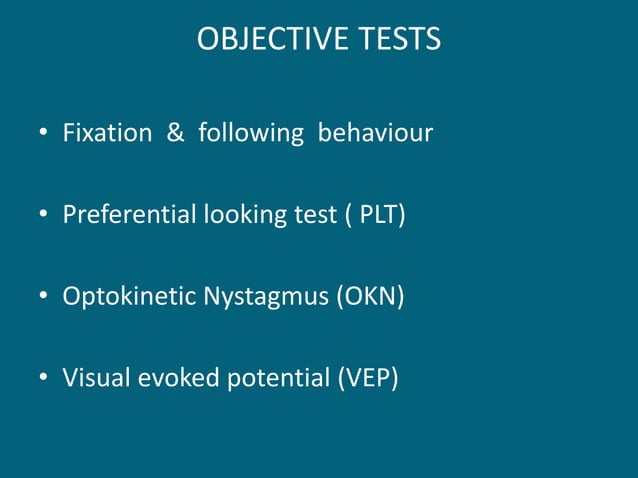 OBJECTIVE TESTS

• Fixation & following behaviour

• Preferential looking test ( PLT)

• Optokinetic Nystagmus (OKN)

• Visual evoked potential (VEP)